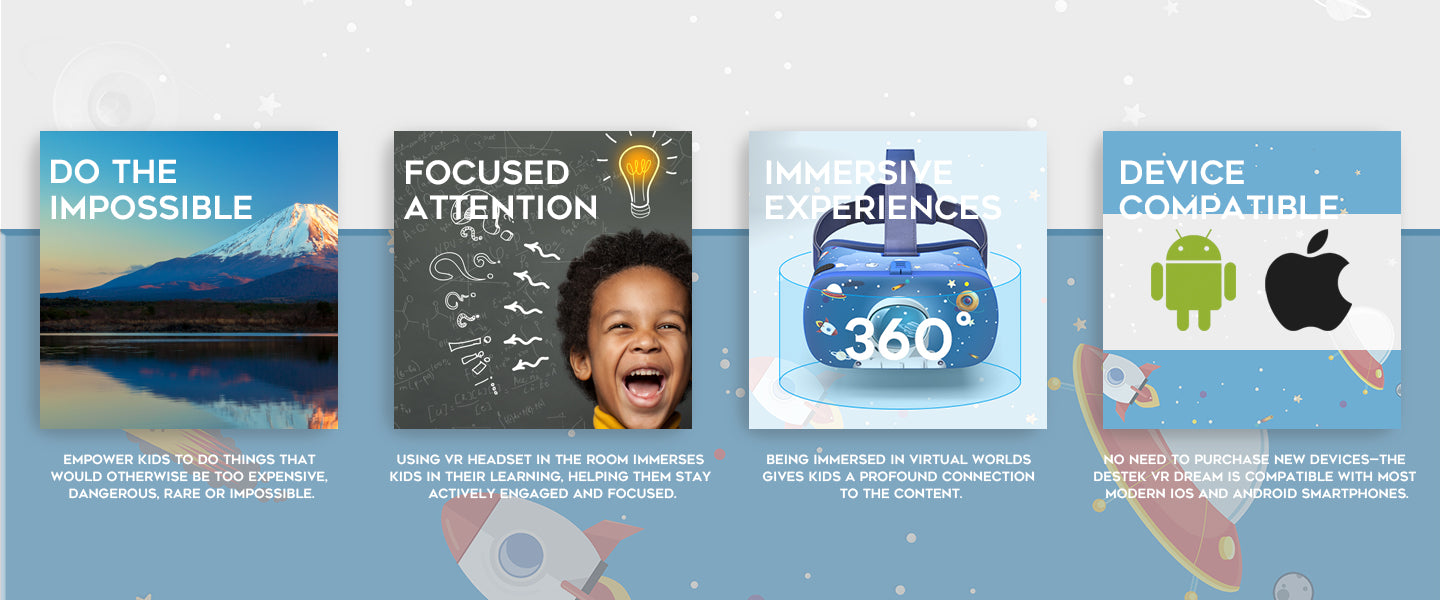 DO THE IMPOSSIBLE

EMPOWER KIDS TO DO THINGS THAT WOULD OTHERWISE BE TOO EXPENSIVE, DANGEROUS, RARE OR IMPOSSIBLE.

FOCUSED ATTENTION

USING VR HEADSET IN THE ROOM IMMERSES KIDS IN THEIR LEARNING, HELPING THEM STAY ACTIVELY ENGAGED AND FOCUSED.

IMMERSIVE EXPERIENCES

360°

BEING IMMERSED IN VIRTUAL WORLDS GIVES KIDS A PROFOUND CONNECTION TO THE CONTENT.

DEVICE COMPATIBLE

NO NEED TO PURCHASE NEW DEVICES—THE DESTEK VR DREAM IS COMPATIBLE WITH MOST MODERN IOS AND ANDROID SMARTPHONES.